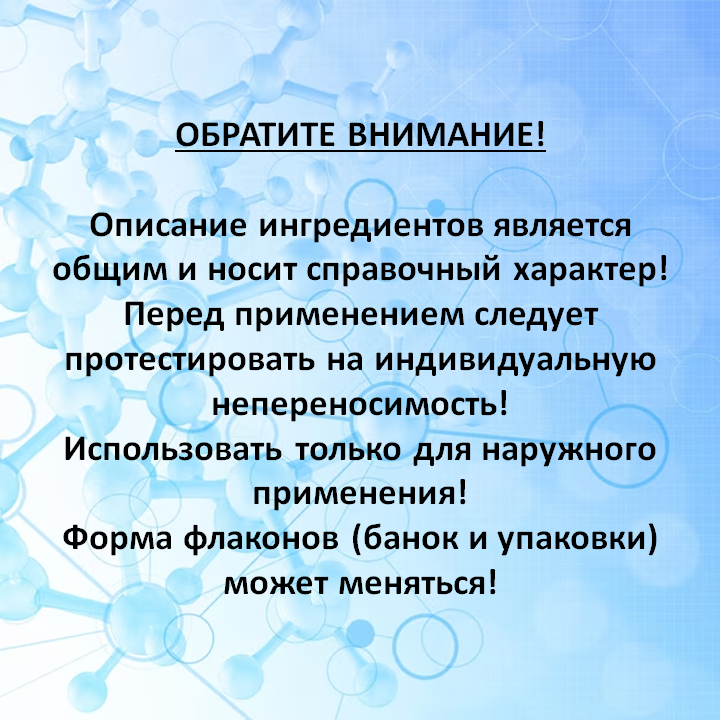 ОБРАТИТЕ ВНИМАНИЕ!

Описание ингредиентов является общим и носит справочный характер!
Перед применением следует протестировать на индивидуальную непереносимость!
Использовать только для наружного применения!
Форма флаконов (банок и упаковки) может меняться!